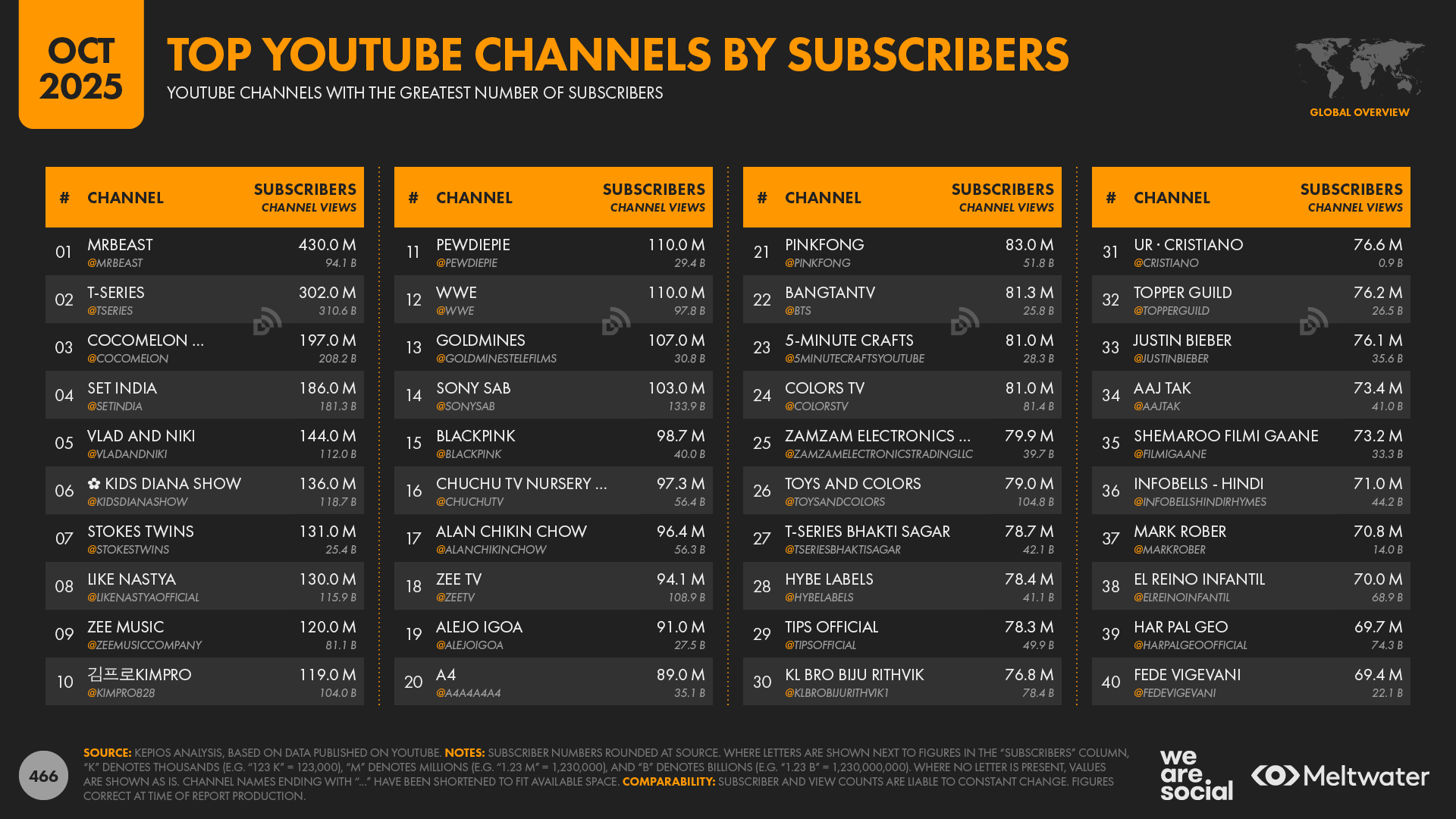 OCT 2025

TOP YOUTUBE CHANNELS BY SUBSCRIBERS

YOUTUBE CHANNELS WITH THE GREATEST NUMBER OF SUBSCRIBERS

GLOBAL OVERVIEW

| # | CHANNEL | SUBSCRIBERS CHANNEL VIEWS |
|---|---|---|
| 01 | MRBEAST @MRBEAST | 430.0 M 94.1 B |
| 02 | T-SERIES @TSERIES | 302.0 M 310.6 B |
| 03 | COCOMELON ... @COCOMELON | 197.0 M 208.2 B |
| 04 | SET INDIA @SETINDIA | 186.0 M 181.3 B |
| 05 | VLAD AND NIKI @VLADANDNIKI | 144.0 M 112.0 B |
| 06 | ✿ KIDS DIANA SHOW @KIDSDIANASHOW | 136.0 M 118.7 B |
| 07 | STOKES TWINS @STOKESTWINS | 131.0 M 25.4 B |
| 08 | LIKE NASTYA @LIKENASTYAOFFICIAL | 130.0 M 115.9 B |
| 09 | ZEE MUSIC @ZEEMUSICCOMPANY | 120.0 M 81.1 B |
| 10 | 김프로KIMPRO @KIMPRO828 | 119.0 M 104.0 B |

| # | CHANNEL | SUBSCRIBERS CHANNEL VIEWS |
|---|---|---|
| 11 | PEWDIEPIE @PEWDIEPIE | 110.0 M 29.4 B |
| 12 | WWE @WWE | 110.0 M 97.8 B |
| 13 | GOLDMINES @GOLDMINESTELEFILMS | 107.0 M 30.8 B |
| 14 | SONY SAB @SONYSAB | 103.0 M 133.9 B |
| 15 | BLACKPINK @BLACKPINK | 98.7 M 40.0 B |
| 16 | CHUCHU TV NURSERY ... @CHUCHUTV | 97.3 M 56.4 B |
| 17 | ALAN CHIKIN CHOW @ALANCHIKINCHOW | 96.4 M 56.3 B |
| 18 | ZEE TV @ZEETV | 94.1 M 108.9 B |
| 19 | ALEJO IGOA @ALEJOIGOA | 91.0 M 27.5 B |
| 20 | A4 @A4A4A4A4 | 89.0 M 35.1 B |

| # | CHANNEL | SUBSCRIBERS CHANNEL VIEWS |
|---|---|---|
| 21 | PINKFONG @PINKFONG | 83.0 M 51.8 B |
| 22 | BANGTANTV @BTS | 81.3 M 25.8 B |
| 23 | 5-MINUTE CRAFTS @5MINUTECRAFTSYOUTUBE | 81.0 M 28.3 B |
| 24 | COLORS TV @COLORSTV | 81.0 M 81.4 B |
| 25 | ZAMZAM ELECTRONICS ... @ZAMZAMELECTRONICSTRADINGLLC | 79.9 M 39.7 B |
| 26 | TOYS AND COLORS @TOYSANDCOLORS | 79.0 M 104.8 B |
| 27 | T-SERIES BHAKTI SAGAR @TSERIESBHAKTISAGAR | 78.7 M 42.1 B |
| 28 | HYBE LABELS @HYBELABELS | 78.4 M 41.1 B |
| 29 | TIPS OFFICIAL @TIPSOFFICIAL | 78.3 M 49.9 B |
| 30 | KL BRO BIJU RITHVIK @KLBROBIJURITHVIK1 | 76.8 M 78.4 B |

| # | CHANNEL | SUBSCRIBERS CHANNEL VIEWS |
|---|---|---|
| 31 | UR · CRISTIANO @CRISTIANO | 76.6 M 0.9 B |
| 32 | TOPPER GUILD @TOPPERGUILD | 76.2 M 26.5 B |
| 33 | JUSTIN BIEBER @JUSTINBIEBER | 76.1 M 35.6 B |
| 34 | AAJ TAK @AAJTAK | 73.4 M 41.0 B |
| 35 | SHEMAROO FILMI GAANE @FILMIGAANE | 73.2 M 33.3 B |
| 36 | INFOBELLS - HINDI @INFOBELLSHINDIRHYMES | 71.0 M 44.2 B |
| 37 | MARK ROBER @MARKROBER | 70.8 M 14.0 B |
| 38 | EL REINO INFANTIL @ELREINOINFANTIL | 70.0 M 68.9 B |
| 39 | HAR PAL GEO @HARPALGEOOFFICIAL | 69.7 M 74.3 B |
| 40 | FEDE VIGEVANI @FEDEVIGEVANI | 69.4 M 22.1 B |

466

SOURCE: KEPIOS ANALYSIS, BASED ON DATA PUBLISHED ON YOUTUBE. NOTES: SUBSCRIBER NUMBERS ROUNDED AT SOURCE. WHERE LETTERS ARE SHOWN NEXT TO FIGURES IN THE "SUBSCRIBERS" COLUMN, "K" DENOTES THOUSANDS (E.G. "123 K" = 123,000), "M" DENOTES MILLIONS (E.G. "1.23 M" = 1,230,000), AND "B" DENOTES BILLIONS (E.G. "1.23 B" = 1,230,000,000). WHERE NO LETTER IS PRESENT, VALUES ARE SHOWN AS IS. CHANNEL NAMES ENDING WITH "..." HAVE BEEN SHORTENED TO FIT AVAILABLE SPACE. COMPARABILITY: SUBSCRIBER AND VIEW COUNTS ARE LIABLE TO CONSTANT CHANGE. FIGURES CORRECT AT TIME OF REPORT PRODUCTION.

we are social

Meltwater